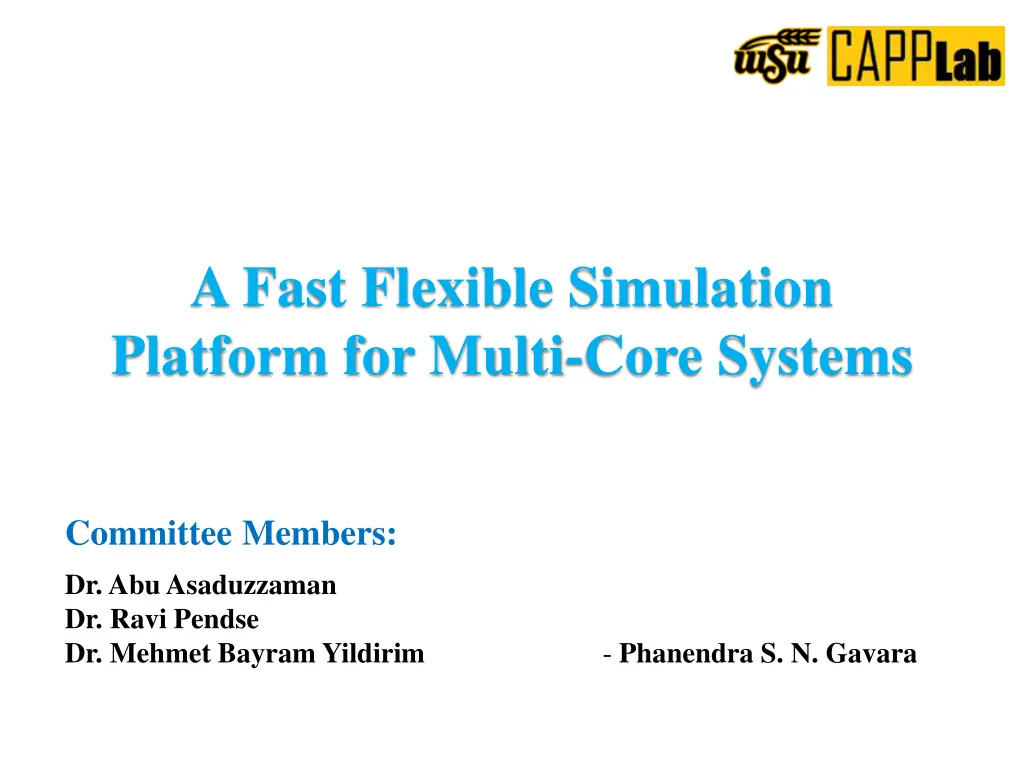 WSU CAPPLab

A Fast Flexible Simulation Platform for Multi-Core Systems

Committee Members:

Dr. Abu Asaduzzaman
Dr. Ravi Pendse
Dr. Mehmet Bayram Yildirim

- Phanendra S. N. Gavara